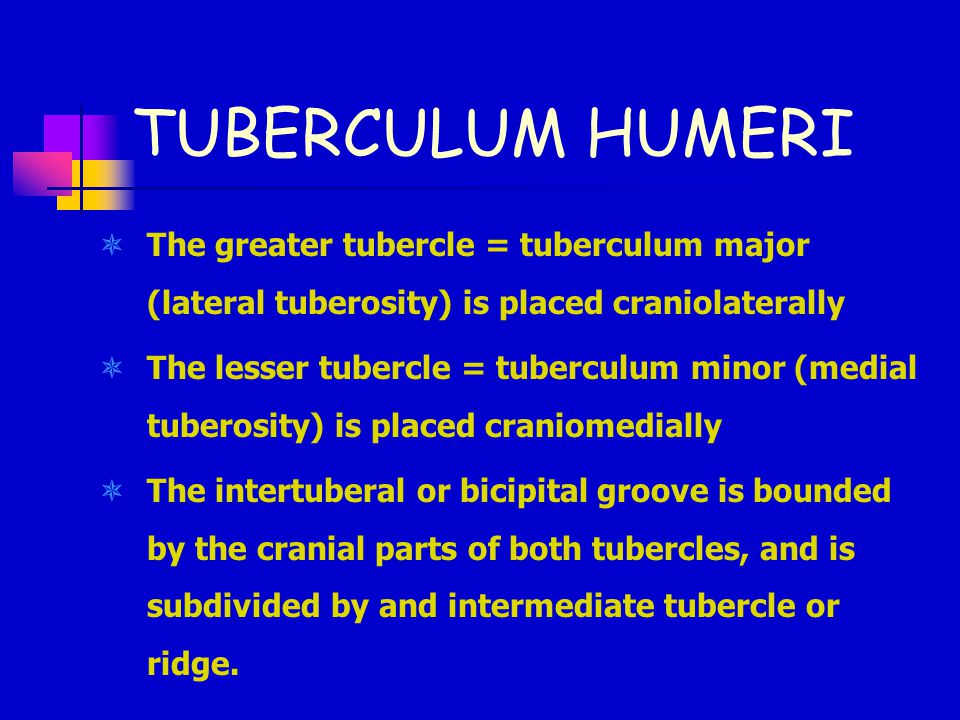 TUBERCULUM HUMERI

The greater tubercle = tuberculum major (lateral tuberosity) is placed craniolaterally

The lesser tubercle = tuberculum minor (medial tuberosity) is placed craniomedially

The intertuberal or bicipital groove is bounded by the cranial parts of both tubercles, and is subdivided by and intermediate tubercle or ridge.